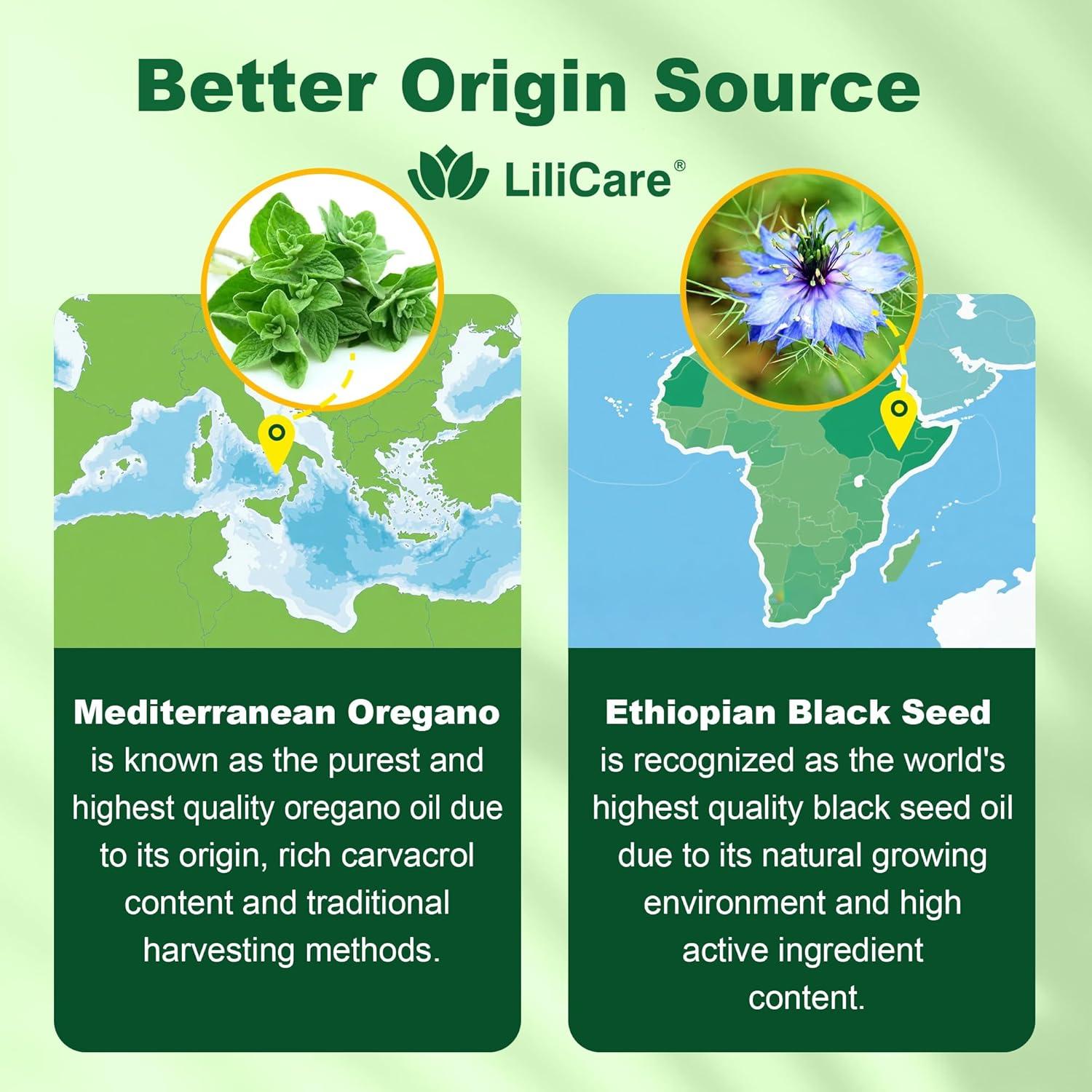 Better Origin Source

LiliCare®

Mediterranean Oregano is known as the purest and highest quality oregano oil due to its origin, rich carvacrol content and traditional harvesting methods.

Ethiopian Black Seed is recognized as the world's highest quality black seed oil due to its natural growing environment and high active ingredient content.